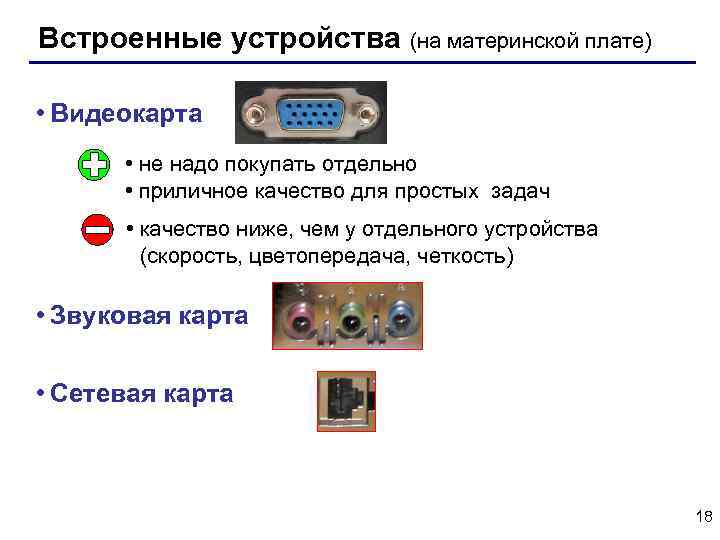 Встроенные устройства (на материнской плате)

• Видеокарта

• не надо покупать отдельно
• приличное качество для простых задач

• качество ниже, чем у отдельного устройства (скорость, цветопередача, четкость)

• Звуковая карта

• Сетевая карта

18